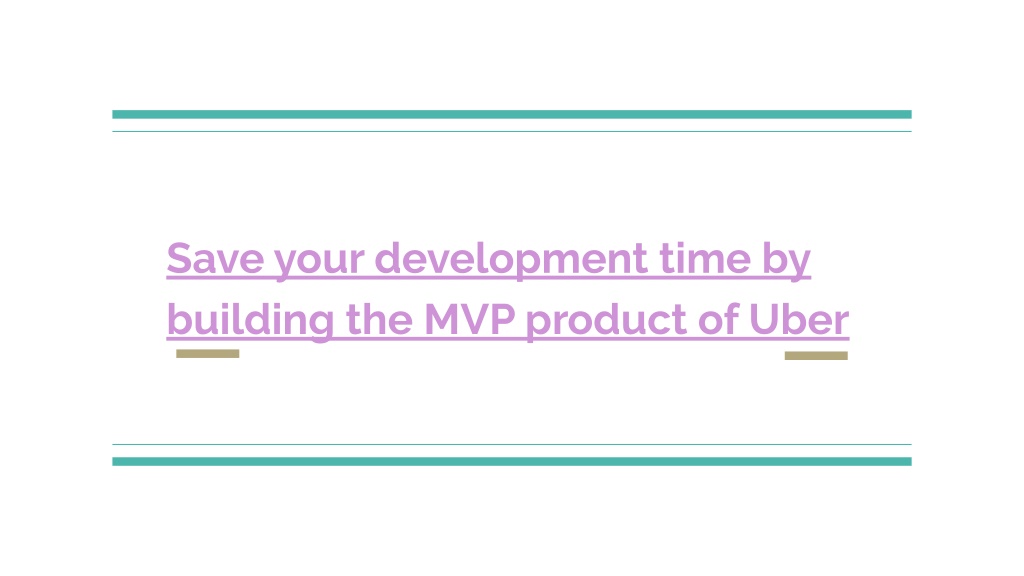 Save your development time by building the MVP product of Uber